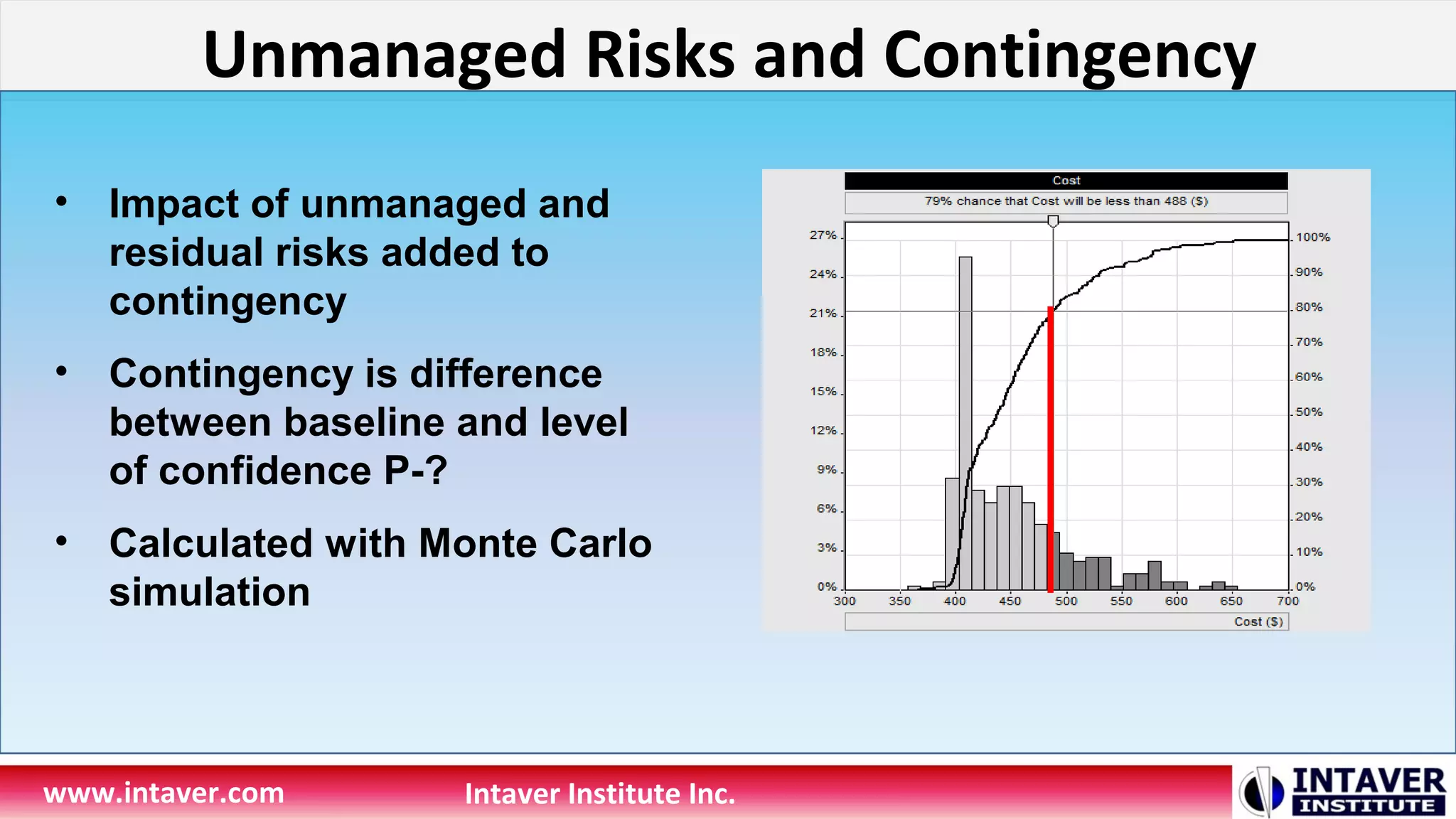 Unmanaged Risks and Contingency

• Impact of unmanaged and residual risks added to contingency

• Contingency is difference between baseline and level of confidence P-?

• Calculated with Monte Carlo simulation

Cost

79% chance that Cost will be less than 488 ($)

27%
24%
21%
18%
15%
12%
9%
6%
3%
0%

100%
90%
80%
70%
60%
50%
40%
30%
20%
10%
0%

300 350 400 450 500 550 600 650 700

Cost ($)

www.intaver.com Intaver Institute Inc.

INTAVER INSTITUTE